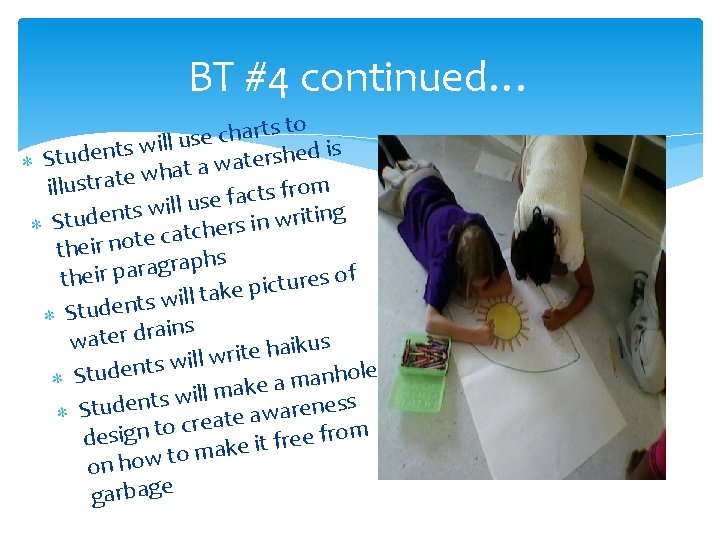 BT #4 continued…

* Students will use charts to illustrate what a watershed is
* Students will use facts from their note catchers in writing their paragraphs
* Students will take pictures of water drains
* Students will write haikus
* Students will make a manhole design to create awareness on how to make it free from garbage